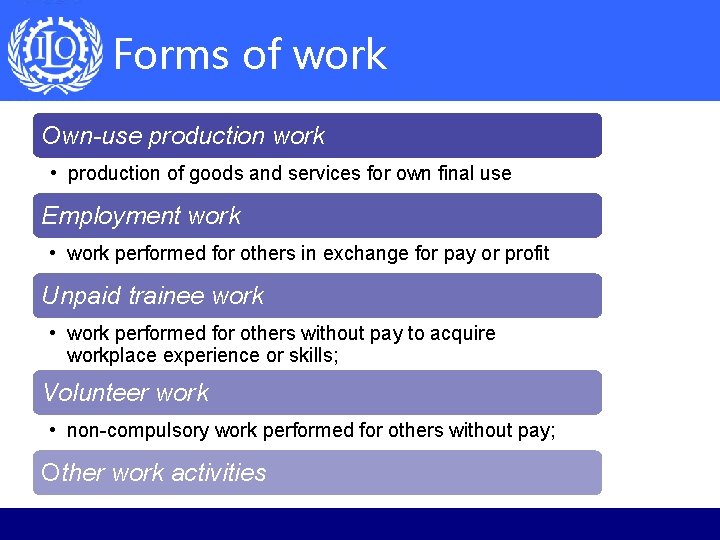 ILO

Forms of work

Own-use production work

• production of goods and services for own final use

Employment work

• work performed for others in exchange for pay or profit

Unpaid trainee work

• work performed for others without pay to acquire workplace experience or skills;

Volunteer work

• non-compulsory work performed for others without pay;

Other work activities